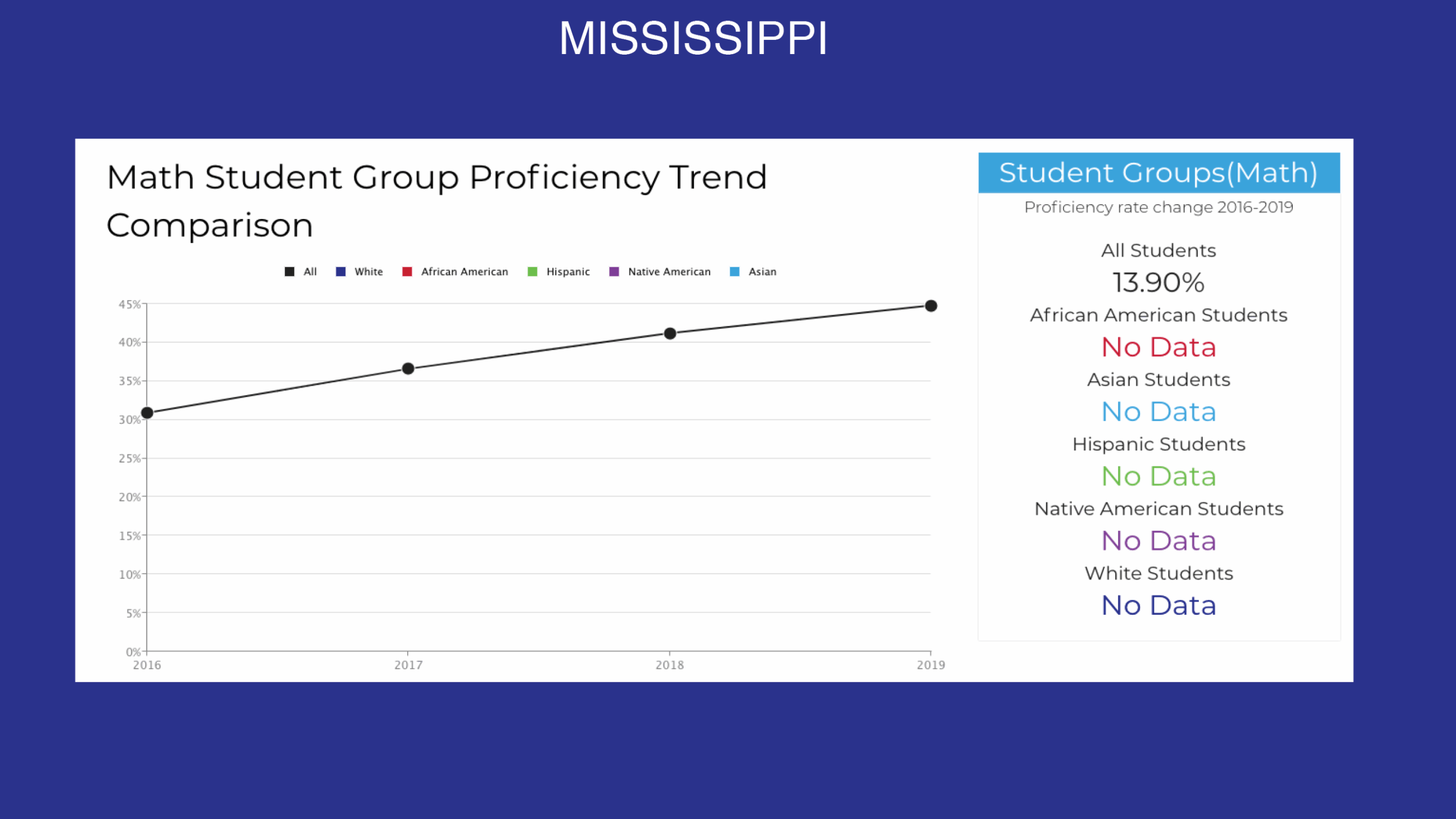 MISSISSIPPI

Math Student Group Proficiency Trend Comparison

All White African American Hispanic Native American Asian

45%
40%
35%
30%
25%
20%
15%
10%
5%
0%

2016 2017 2018 2019

Student Groups(Math)

Proficiency rate change 2016-2019

All Students
13.90%
African American Students
No Data
Asian Students
No Data
Hispanic Students
No Data
Native American Students
No Data
White Students
No Data